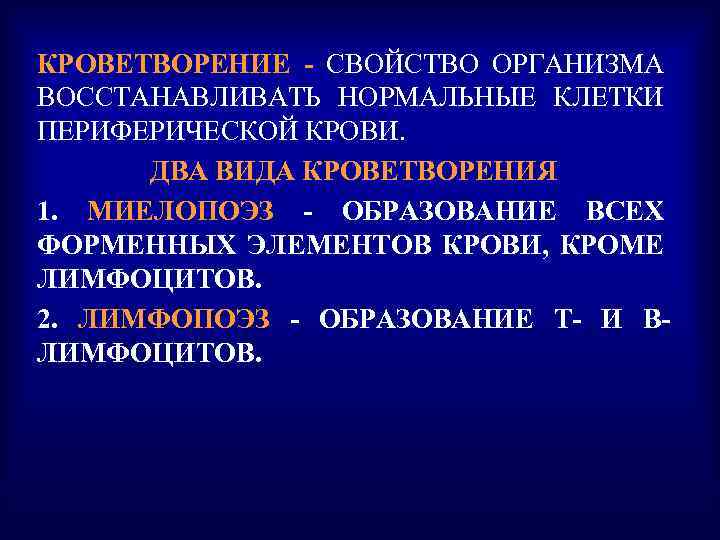 КРОВЕТВОРЕНИЕ - СВОЙСТВО ОРГАНИЗМА ВОССТАНАВЛИВАТЬ НОРМАЛЬНЫЕ КЛЕТКИ ПЕРИФЕРИЧЕСКОЙ КРОВИ.

ДВА ВИДА КРОВЕТВОРЕНИЯ

1. МИЕЛОПОЭЗ - ОБРАЗОВАНИЕ ВСЕХ ФОРМЕННЫХ ЭЛЕМЕНТОВ КРОВИ, КРОМЕ ЛИМФОЦИТОВ.

2. ЛИМФОПОЭЗ - ОБРАЗОВАНИЕ Т- И В-ЛИМФОЦИТОВ.